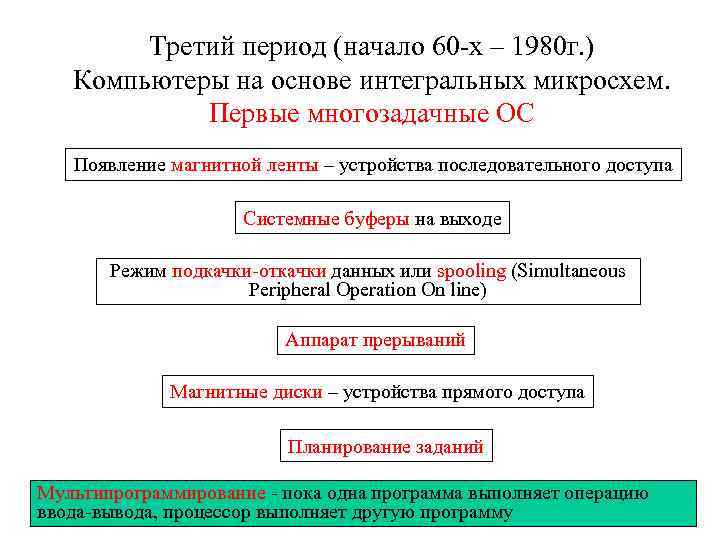 Третий период (начало 60-х – 1980г.)
Компьютеры на основе интегральных микросхем.
Первые многозадачные ОС

Появление магнитной ленты – устройства последовательного доступа

Системные буферы на выходе

Режим подкачки-откачки данных или spooling (Simultaneous Peripheral Operation On line)

Аппарат прерываний

Магнитные диски – устройства прямого доступа

Планирование заданий

Мультипрограммирование - пока одна программа выполняет операцию ввода-вывода, процессор выполняет другую программу